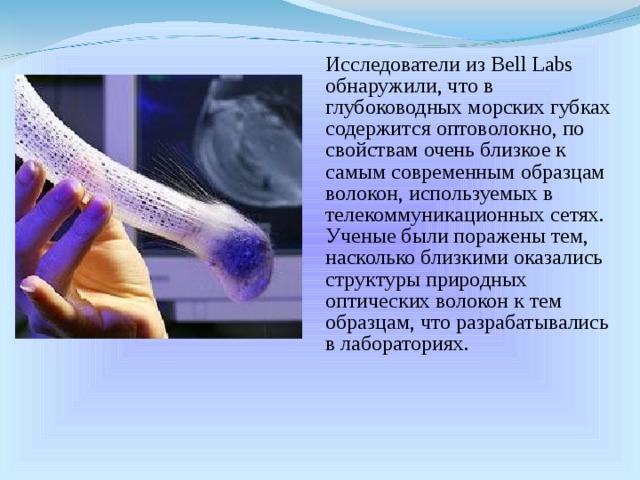 Исследователи из Bell Labs обнаружили, что в глубоководных морских губках содержится оптоволокно, по свойствам очень близкое к самым современным образцам волокон, используемых в телекоммуникационных сетях. Ученые были поражены тем, насколько близкими оказались структуры природных оптических волокон к тем образцам, что разрабатывались в лабораториях.